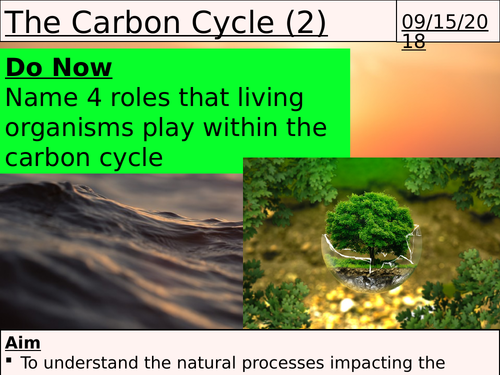 The Carbon Cycle (2)

09/15/2018

Do Now
Name 4 roles that living organisms play within the carbon cycle

Aim
▪ To understand the natural processes impacting the